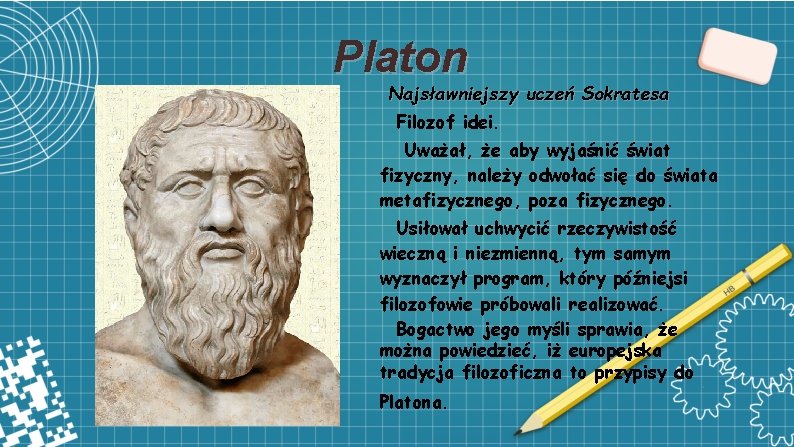 Platon

Najsławniejszy uczeń Sokratesa

Filozof idei.

Uważał, że aby wyjaśnić świat fizyczny, należy odwołać się do świata metafizycznego, poza fizycznego.

Usiłował uchwycić rzeczywistość wieczną i niezmienną, tym samym wyznaczył program, który późniejsi filozofowie próbowali realizować.

Bogactwo jego myśli sprawia, że można powiedzieć, iż europejska tradycja filozoficzna to przypisy do Platona.

HB